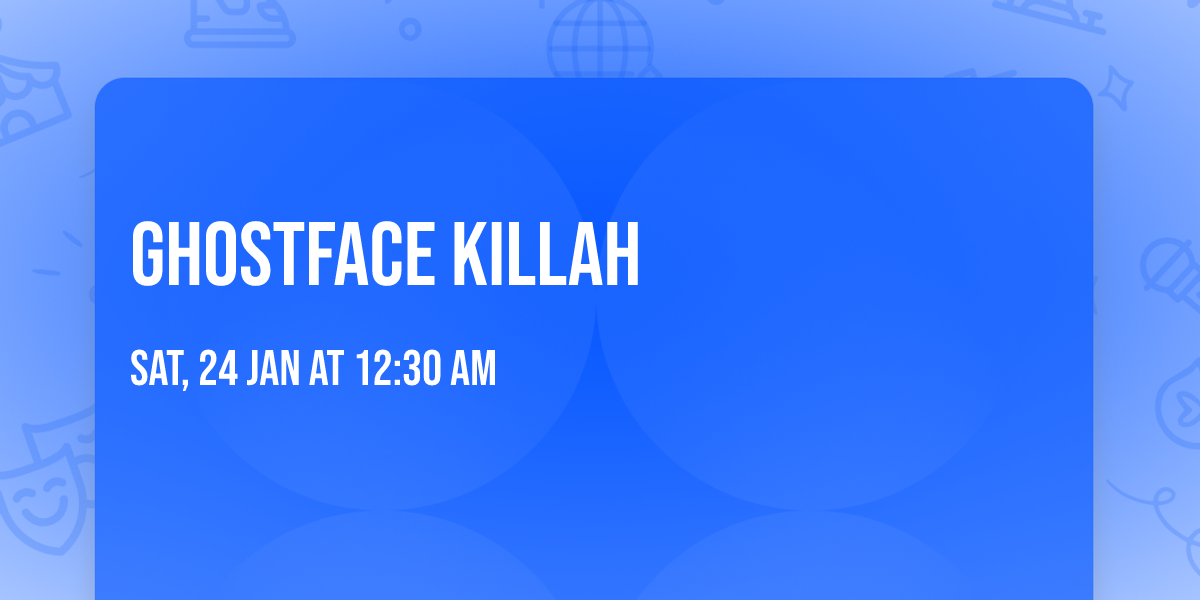 GHOSTFACE KILLAH

SAT, 24 JAN AT 12:30 AM